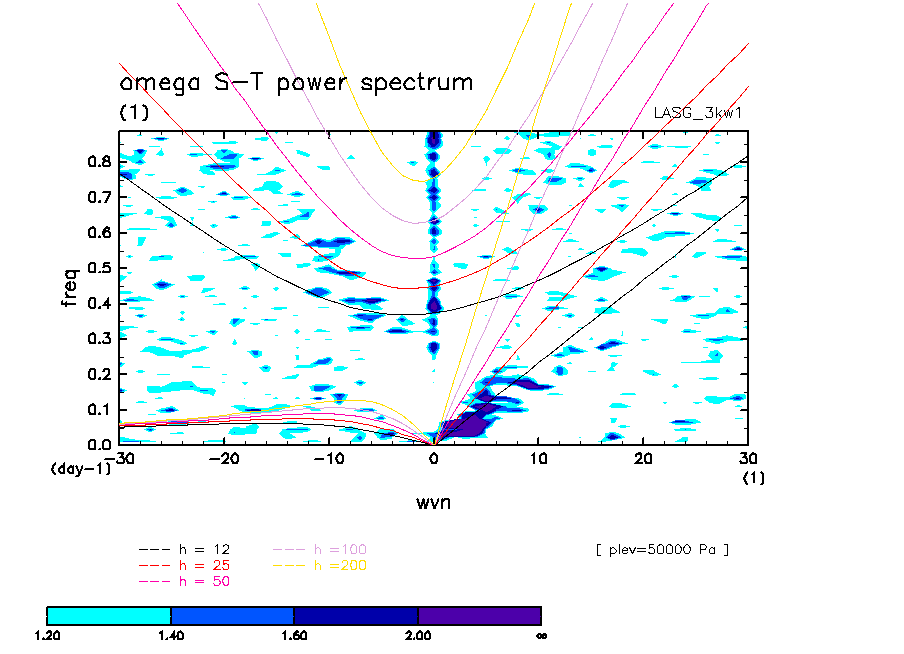 omega S-T power spectrum
(1)
LASG_3kw1

freq
0.8
0.7
0.6
0.5
0.4
0.3
0.2
0.1
0.0
(day-1)
-30 -20 -10 0 10 20 30
(1)
wvn

--- h = 12
--- h = 25
--- h = 50
--- h =100
--- h =200

[ plev=50000 Pa ]

1.20 1.40 1.60 2.00 ∞